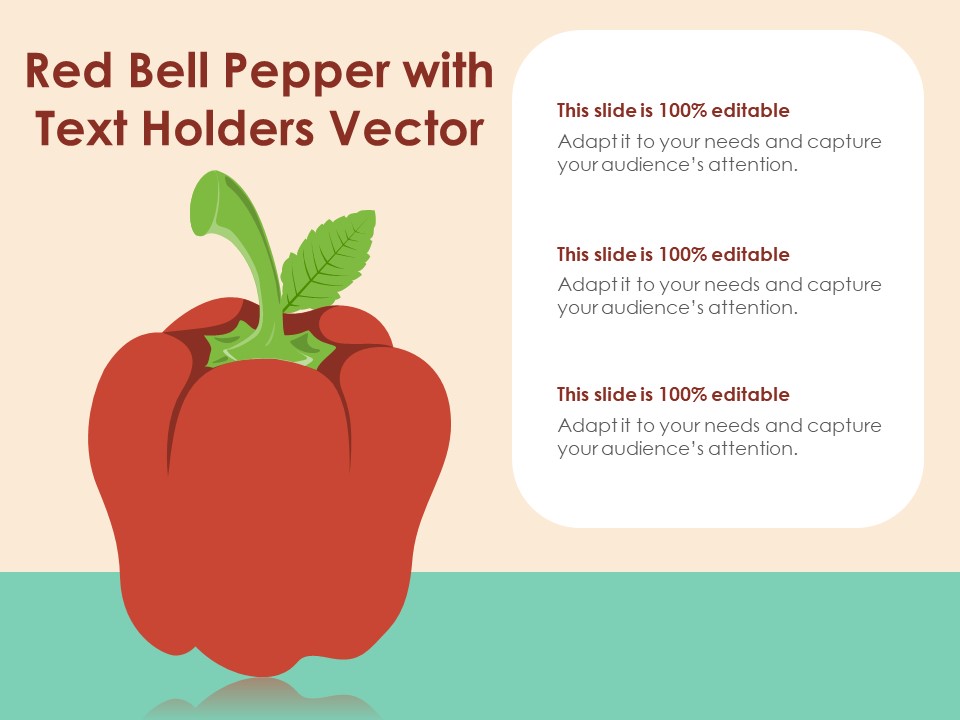 Red Bell Pepper with Text Holders Vector

This slide is 100% editable
Adapt it to your needs and capture your audience's attention.

This slide is 100% editable
Adapt it to your needs and capture your audience's attention.

This slide is 100% editable
Adapt it to your needs and capture your audience's attention.